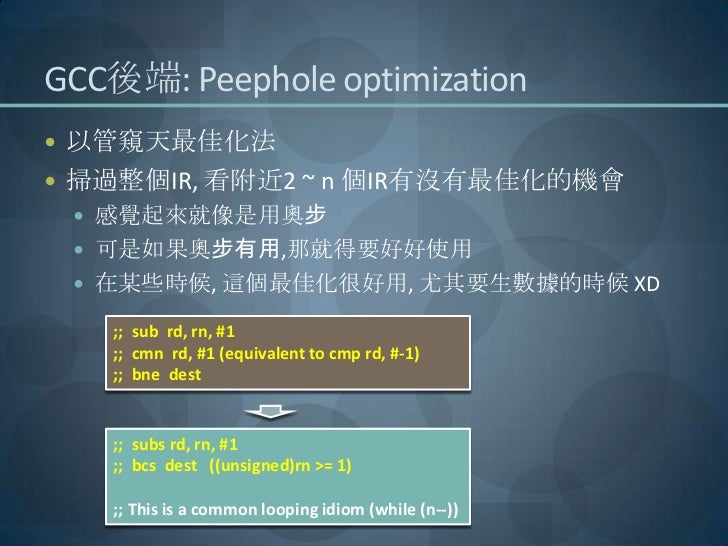 GCC後端: Peephole optimization

• 以管窺天最佳化法
• 掃過整個IR, 看附近2 ~ n 個IR有沒有最佳化的機會
  • 感覺起來就像是用奧步
  • 可是如果奧步有用,那就得要好好使用
  • 在某些時候, 這個最佳化很好用, 尤其要生數據的時候 XD

;; sub rd, rn, #1
;; cmn rd, #1 (equivalent to cmp rd, #-1)
;; bne dest

;; subs rd, rn, #1
;; bcs dest ((unsigned)rn >= 1)

;; This is a common looping idiom (while (n--))